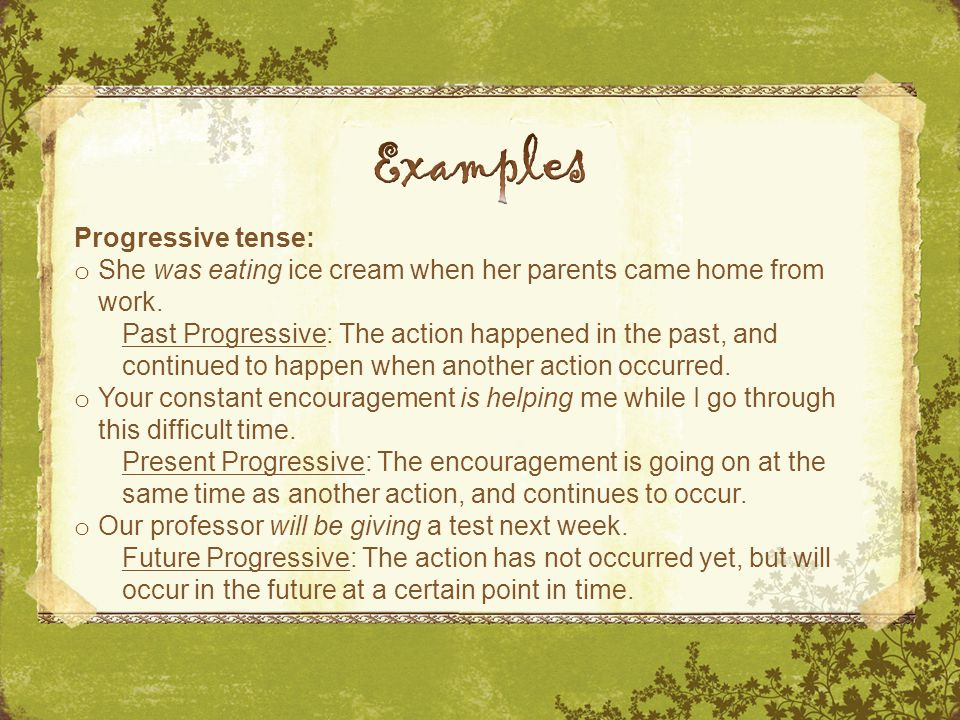 Examples

Progressive tense:

o She was eating ice cream when her parents came home from work.

Past Progressive: The action happened in the past, and continued to happen when another action occurred.

o Your constant encouragement is helping me while I go through this difficult time.

Present Progressive: The encouragement is going on at the same time as another action, and continues to occur.

o Our professor will be giving a test next week.

Future Progressive: The action has not occurred yet, but will occur in the future at a certain point in time.